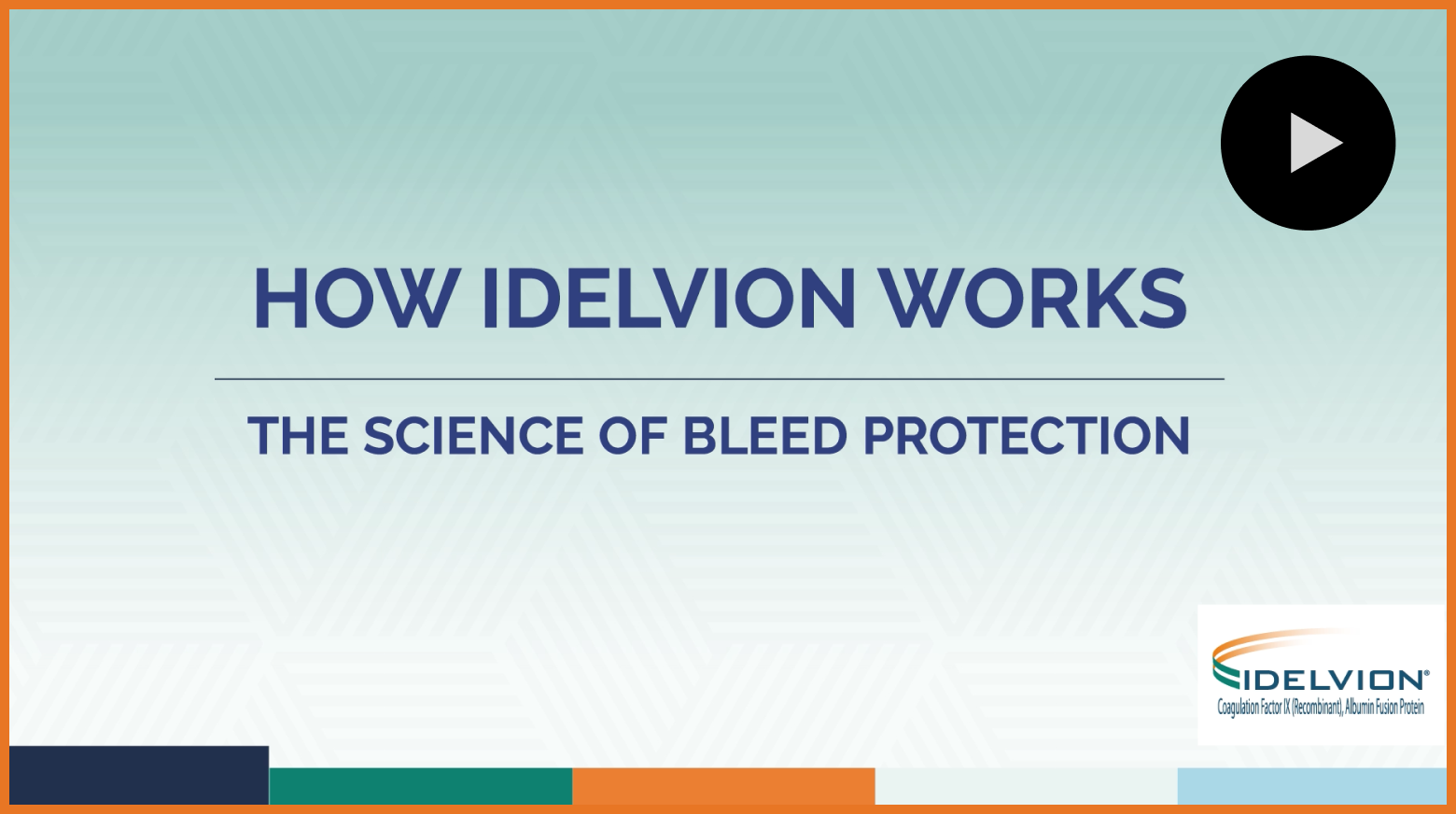 HOW IDELVION WORKS

THE SCIENCE OF BLEED PROTECTION

IDELVION®
Coagulation Factor IX (Recombinant), Albumin Fusion Protein